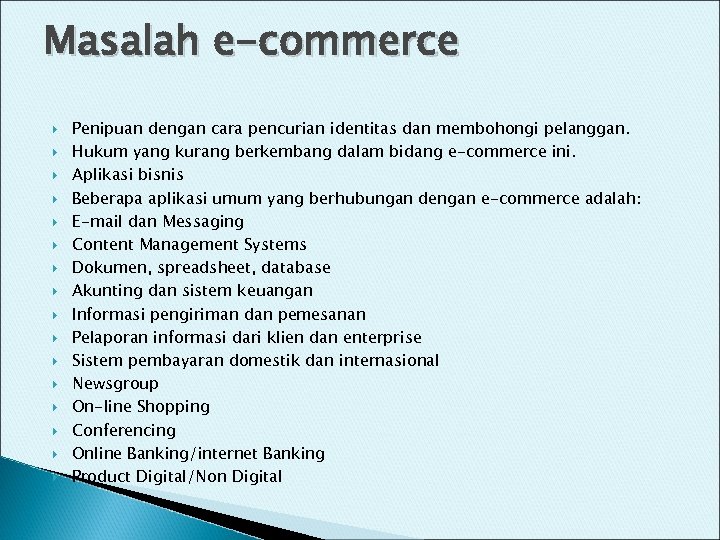 Masalah e-commerce

Penipuan dengan cara pencurian identitas dan membohongi pelanggan.
Hukum yang kurang berkembang dalam bidang e-commerce ini.
Aplikasi bisnis
Beberapa aplikasi umum yang berhubungan dengan e-commerce adalah:
E-mail dan Messaging
Content Management Systems
Dokumen, spreadsheet, database
Akunting dan sistem keuangan
Informasi pengiriman dan pemesanan
Pelaporan informasi dari klien dan enterprise
Sistem pembayaran domestik dan internasional
Newsgroup
On-line Shopping
Conferencing
Online Banking/internet Banking
Product Digital/Non Digital